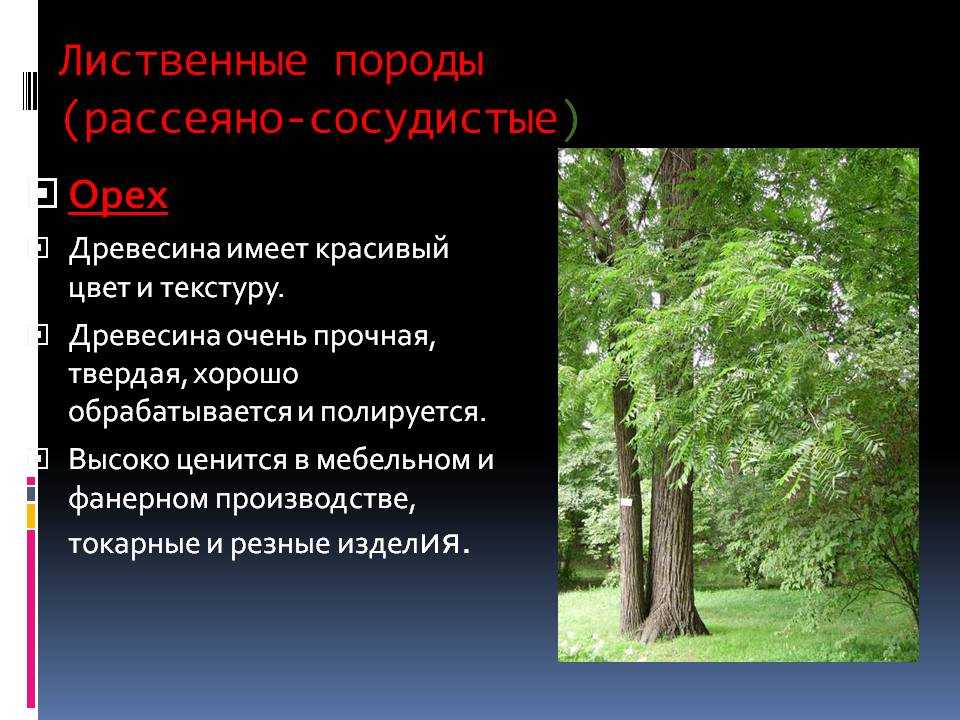 Лиственные породы (рассеяно-сосудистые)

Орех

Древесина имеет красивый цвет и текстуру.

Древесина очень прочная, твердая, хорошо обрабатывается и полируется.

Высоко ценится в мебельном и фанерном производстве, токарные и резные изделия.